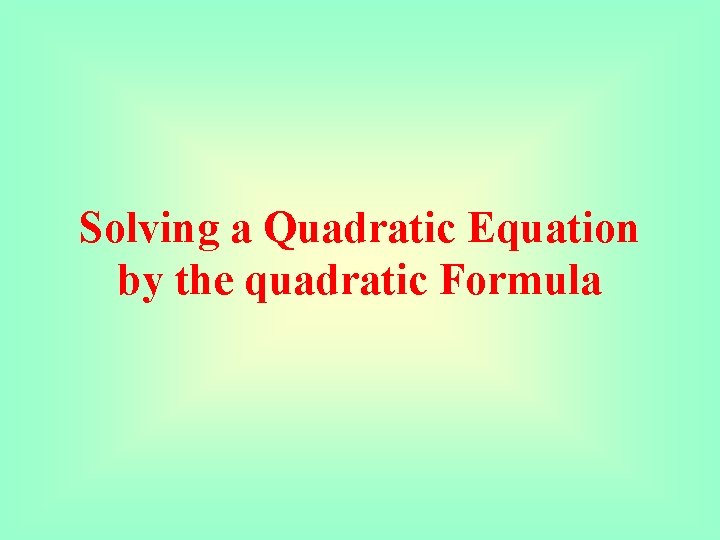 Solving a Quadratic Equation by the quadratic Formula